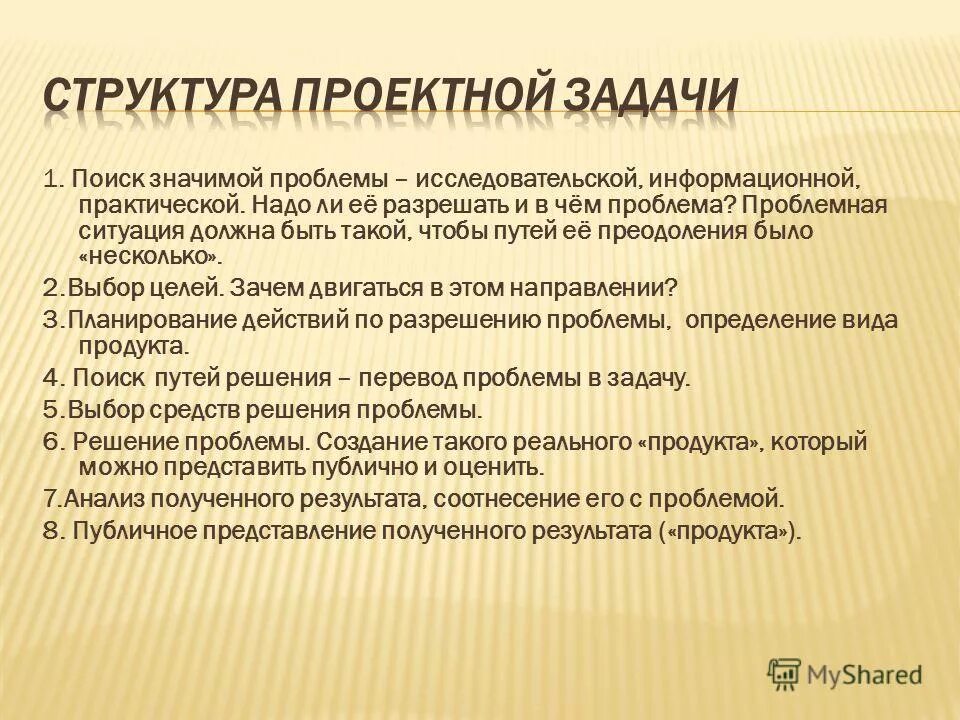 СТРУКТУРА ПРОЕКТНОЙ ЗАДАЧИ

1. Поиск значимой проблемы – исследовательской, информационной, практической. Надо ли её разрешать и в чём проблема? Проблемная ситуация должна быть такой, чтобы путей её преодоления было «несколько».

2.Выбор целей. Зачем двигаться в этом направлении?

3.Планирование действий по разрешению проблемы, определение вида продукта.

4. Поиск путей решения – перевод проблемы в задачу.

5.Выбор средств решения проблемы.

6. Решение проблемы. Создание такого реального «продукта», который можно представить публично и оценить.

7.Анализ полученного результата, соотнесение его с проблемой.

8. Публичное представление полученного результата («продукта»).

MyShared